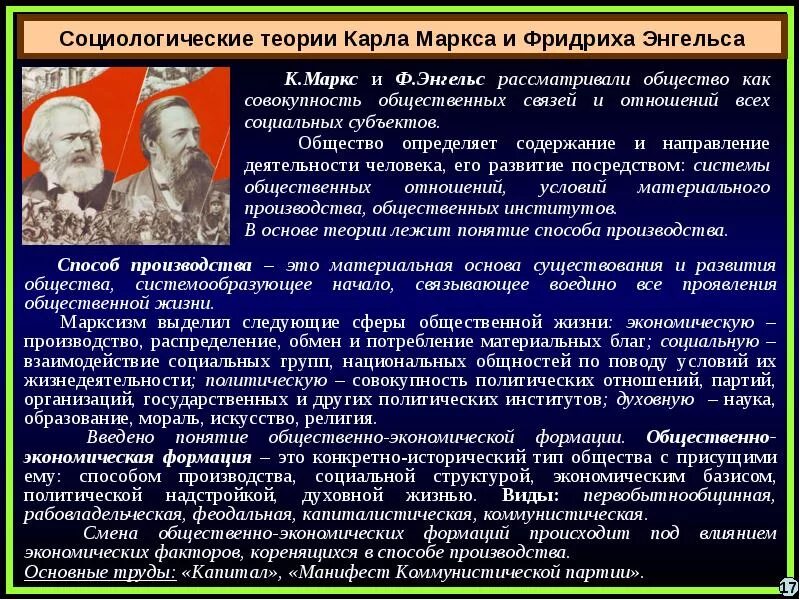 Социологические теории Карла Маркса и Фридриха Энгельса

К.Маркс и Ф.Энгельс рассматривали общество как совокупность общественных связей и отношений всех социальных субъектов.

Общество определяет содержание и направление деятельности человека, его развитие посредством: системы общественных отношений, условий материального производства, общественных институтов.

В основе теории лежит понятие способа производства.

Способ производства – это материальная основа существования и развития общества, системообразующее начало, связывающее воедино все проявления общественной жизни.

Марксизм выделил следующие сферы общественной жизни: экономическую – производство, распределение, обмен и потребление материальных благ; социальную – взаимодействие социальных групп, национальных общностей по поводу условий их жизнедеятельности; политическую – совокупность политических отношений, партий, организаций, государственных и других политических институтов; духовную – наука, образование, мораль, искусство, религия.

Введено понятие общественно-экономической формации. Общественно-экономическая формация – это конкретно-исторический тип общества с присущими ему: способом производства, социальной структурой, экономическим базисом, политической надстройкой, духовной жизнью. Виды: первобытнообщинная, рабовладельческая, феодальная, капиталистическая, коммунистическая.

Смена общественно-экономических формаций происходит под влиянием экономических факторов, коренящихся в способе производства.

Основные труды: «Капитал», «Манифест Коммунистической партии».

17